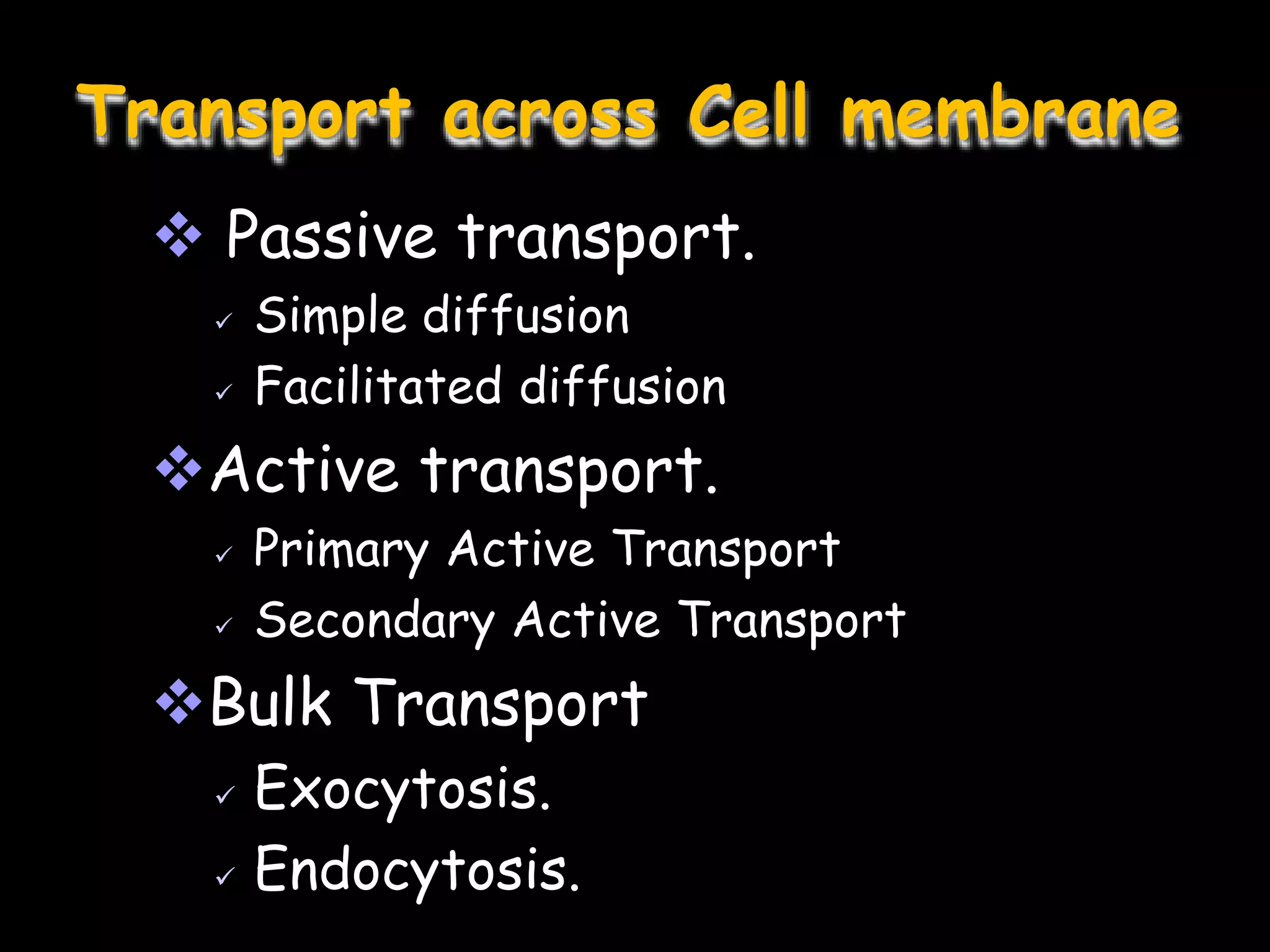 Transport across Cell membrane

❖ Passive transport.
✓ Simple diffusion
✓ Facilitated diffusion

❖ Active transport.
✓ Primary Active Transport
✓ Secondary Active Transport

❖ Bulk Transport
✓ Exocytosis.
✓ Endocytosis.